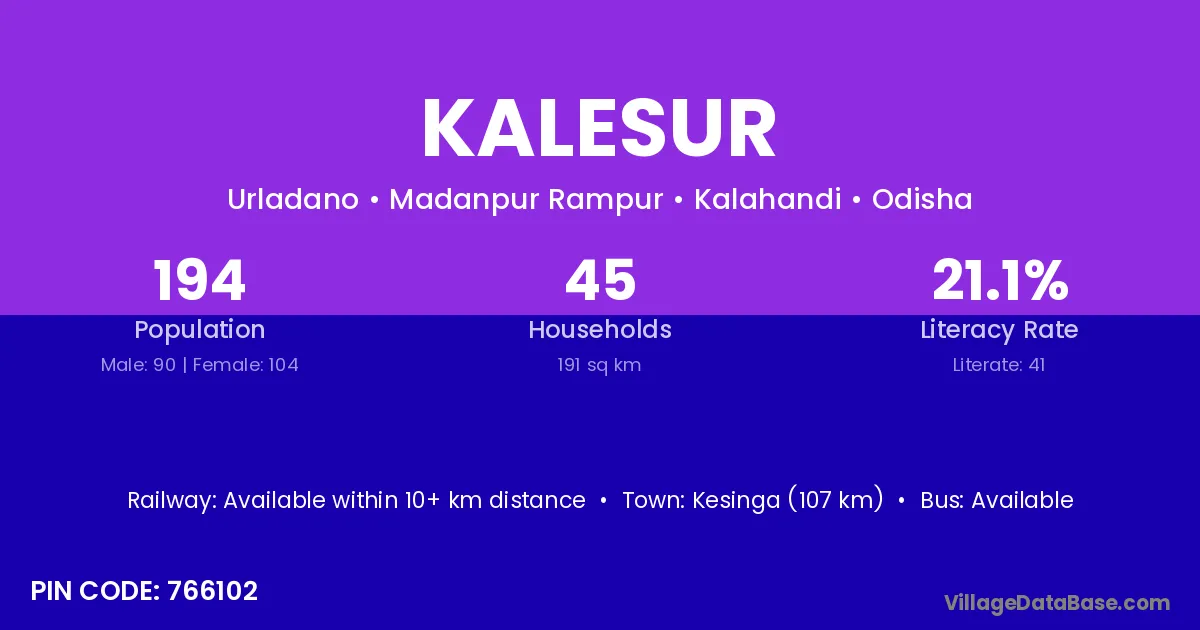 KALESUR

Urladano • Madanpur Rampur • Kalahandi • Odisha

194
Population
Male: 90 | Female: 104

45
Households
191 sq km

21.1%
Literacy Rate
Literate: 41

Railway: Available within 10+ km distance • Town: Kesinga (107 km) • Bus: Available

PIN CODE: 766102

VillageDataBase.com